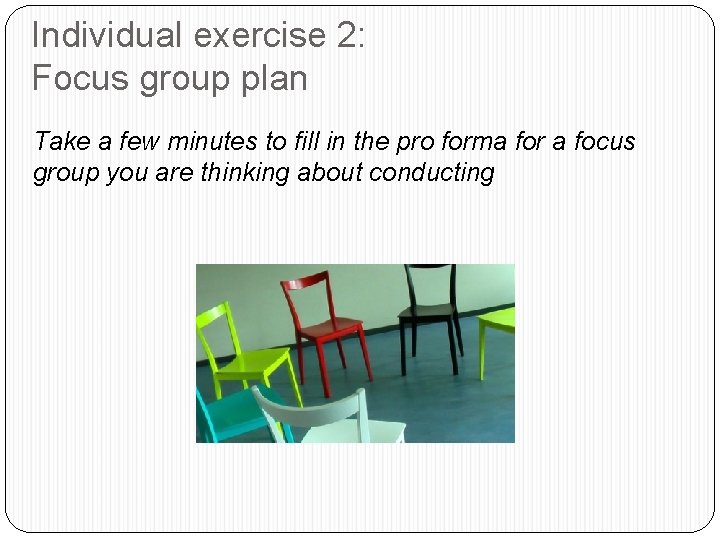 Individual exercise 2:
Focus group plan

Take a few minutes to fill in the pro forma for a focus group you are thinking about conducting